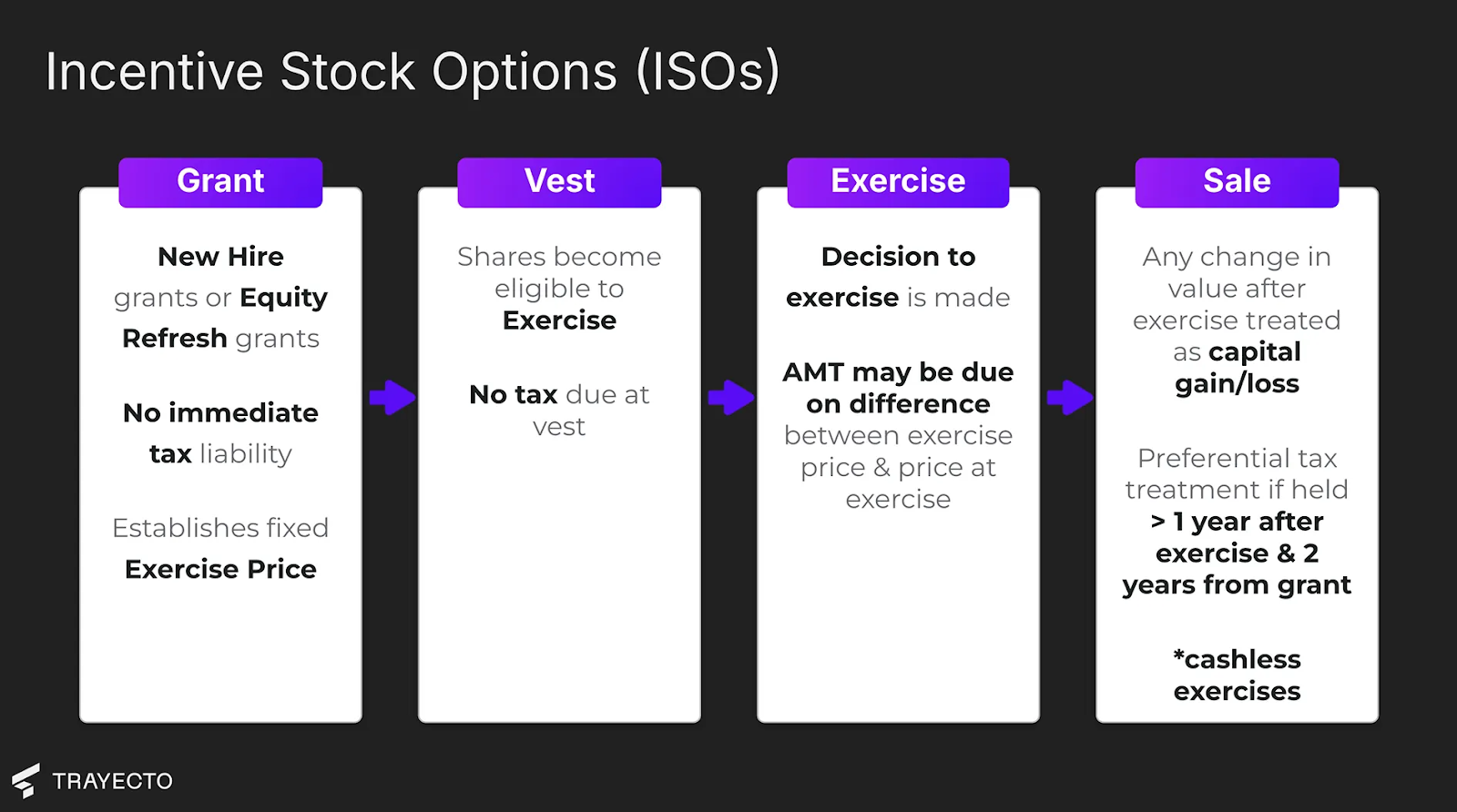 Incentive Stock Options (ISOs)

Grant

New Hire grants or Equity Refresh grants

No immediate tax liability

Establishes fixed Exercise Price

Vest

Shares become eligible to Exercise

No tax due at vest

Exercise

Decision to exercise is made

AMT may be due on difference between exercise price & price at exercise

Sale

Any change in value after exercise treated as capital gain/loss

Preferential tax treatment if held > 1 year after exercise & 2 years from grant

*cashless exercises

TRAYECTO